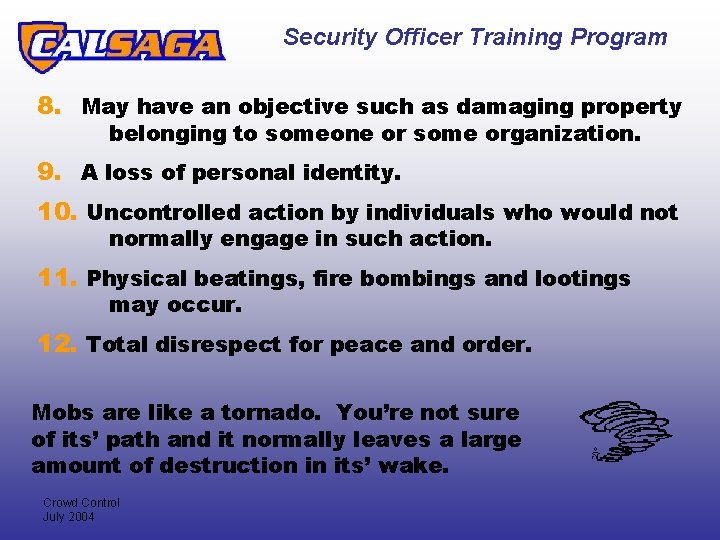 CALSAGA

Security Officer Training Program

8. May have an objective such as damaging property belonging to someone or some organization.

9. A loss of personal identity.

10. Uncontrolled action by individuals who would not normally engage in such action.

11. Physical beatings, fire bombings and lootings may occur.

12. Total disrespect for peace and order.

Mobs are like a tornado. You're not sure of its' path and it normally leaves a large amount of destruction in its' wake.

Crowd Control
July 2004